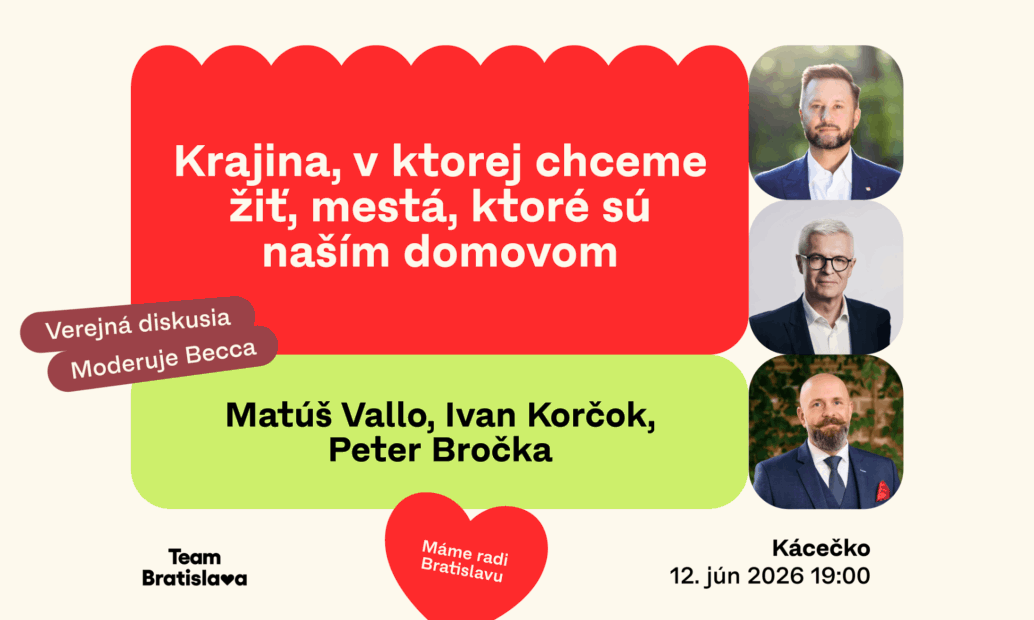 Krajina, v ktorej chceme žiť, mestá, ktoré sú naším domovom

Verejná diskusia
Moderuje Becca

Matúš Vallo, Ivan Korčok, Peter Bročka

Team Bratislava

Máme radi Bratislavu

Kácečko
12. jún 2026 19:00